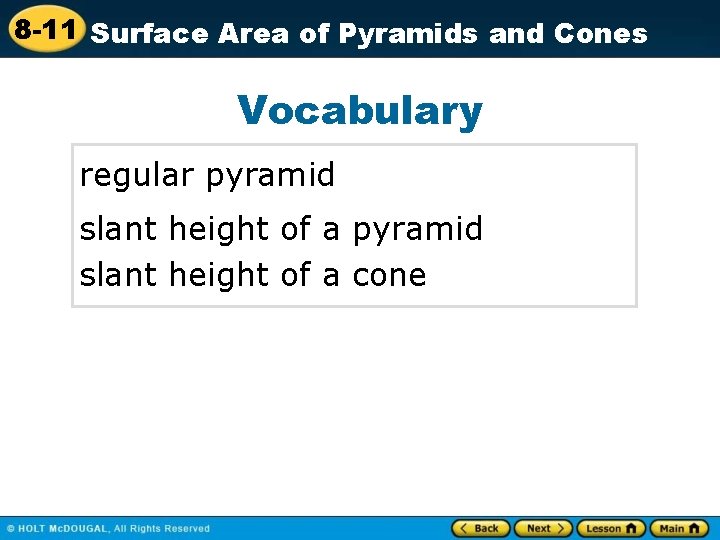 8-11 Surface Area of Pyramids and Cones

Vocabulary

regular pyramid

slant height of a pyramid
slant height of a cone

© HOLT McDOUGAL, All Rights Reserved

Back Next Lesson Main